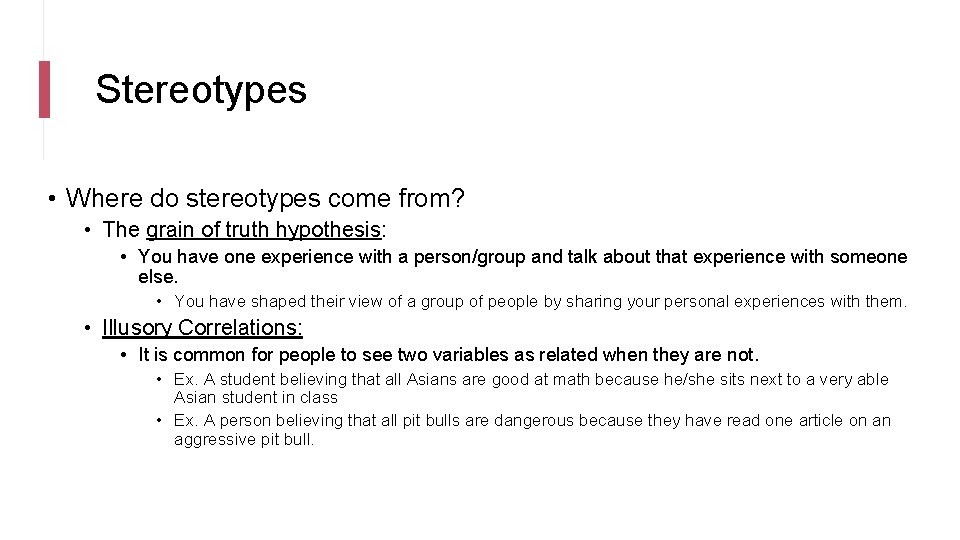 Stereotypes

• Where do stereotypes come from?

• The grain of truth hypothesis:

• You have one experience with a person/group and talk about that experience with someone else.

• You have shaped their view of a group of people by sharing your personal experiences with them.

• Illusory Correlations:

• It is common for people to see two variables as related when they are not.

• Ex. A student believing that all Asians are good at math because he/she sits next to a very able Asian student in class

• Ex. A person believing that all pit bulls are dangerous because they have read one article on an aggressive pit bull.